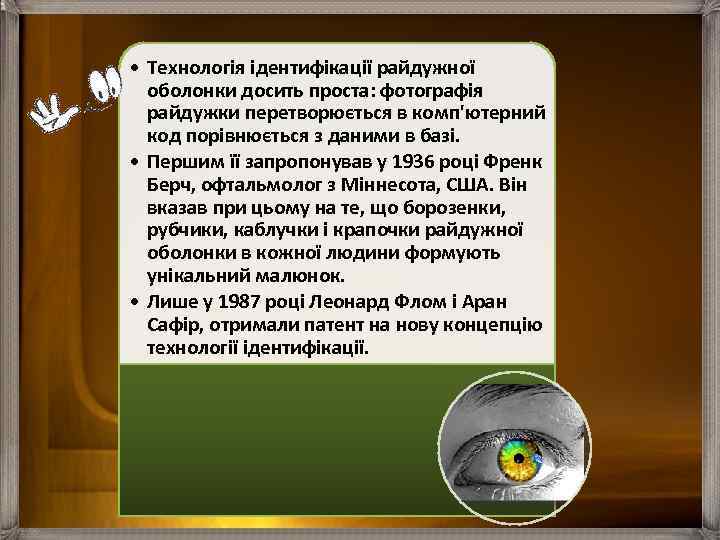 • Технологія ідентифікації райдужної оболонки досить проста: фотографія райдужки перетворюється в комп'ютерний код порівнюється з даними в базі.

• Першим її запропонував у 1936 році Френк Берч, офтальмолог з Міннесота, США. Він вказав при цьому на те, що борозенки, рубчики, каблучки і крапочки райдужної оболонки в кожної людини формують унікальний малюнок.

• Лише у 1987 році Леонард Флом і Аран Сафір, отримали патент на нову концепцію технології ідентифікації.